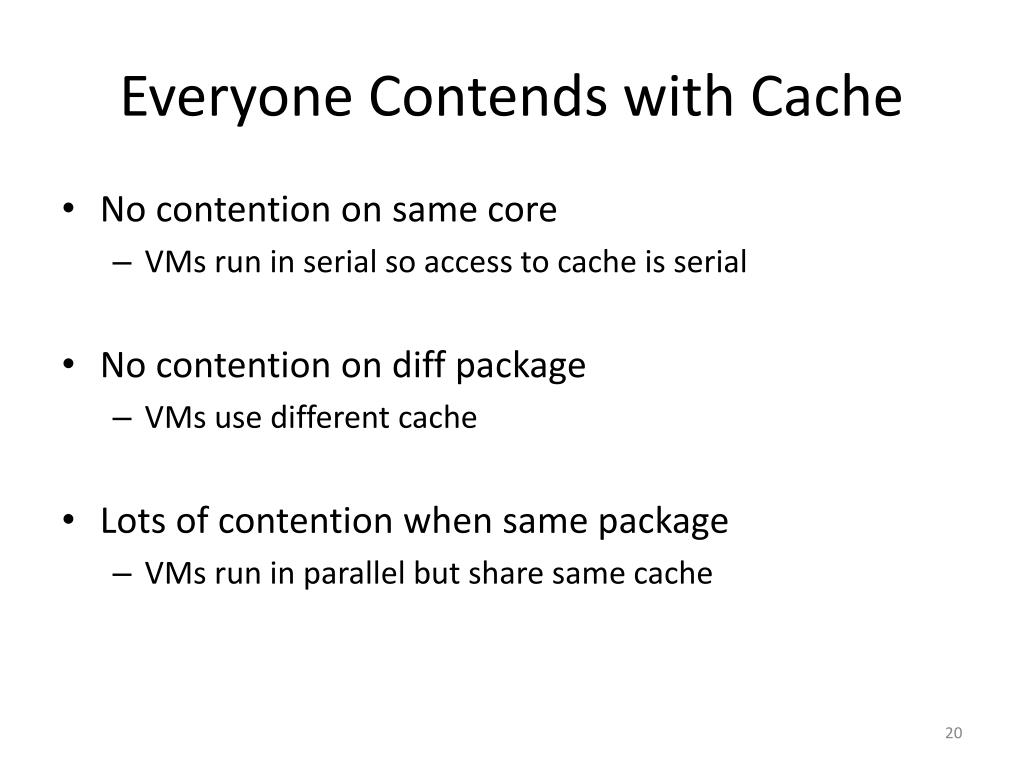 Everyone Contends with Cache

• No contention on same core
– VMs run in serial so access to cache is serial

• No contention on diff package
– VMs use different cache

• Lots of contention when same package
– VMs run in parallel but share same cache

20